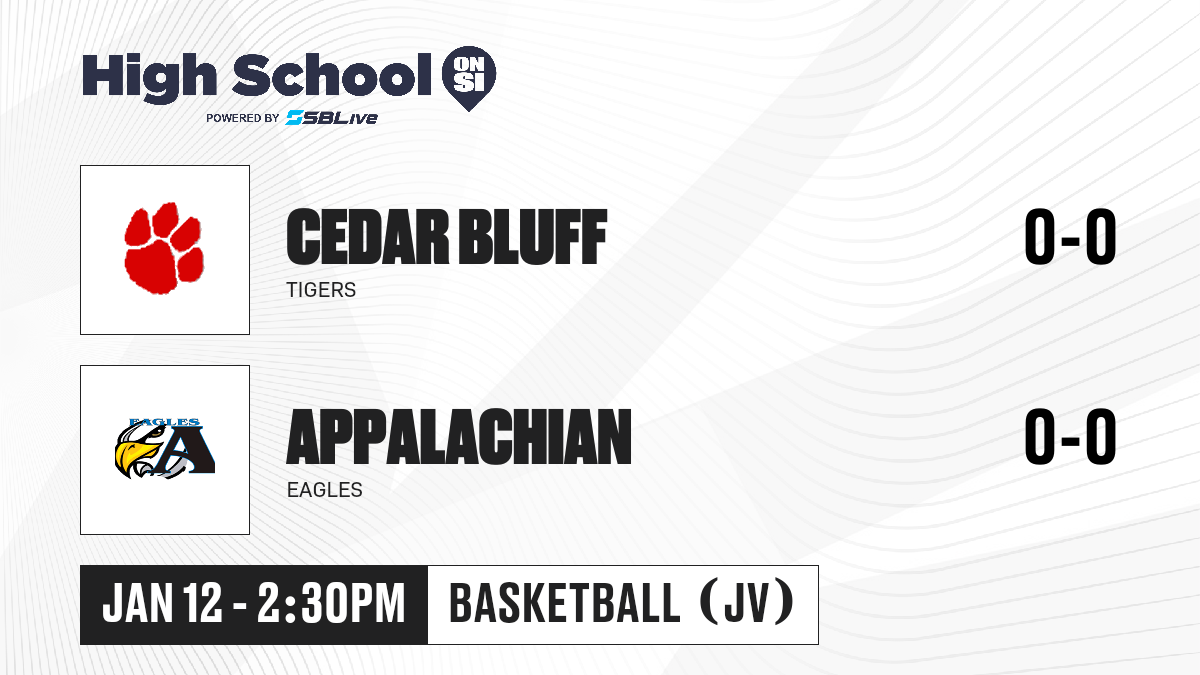 High School ON SI
POWERED BY SBLive

CEDAR BLUFF
TIGERS
0-0

EAGLES A
APPALACHIAN
EAGLES
0-0

JAN 12 - 2:30PM
BASKETBALL (JV)